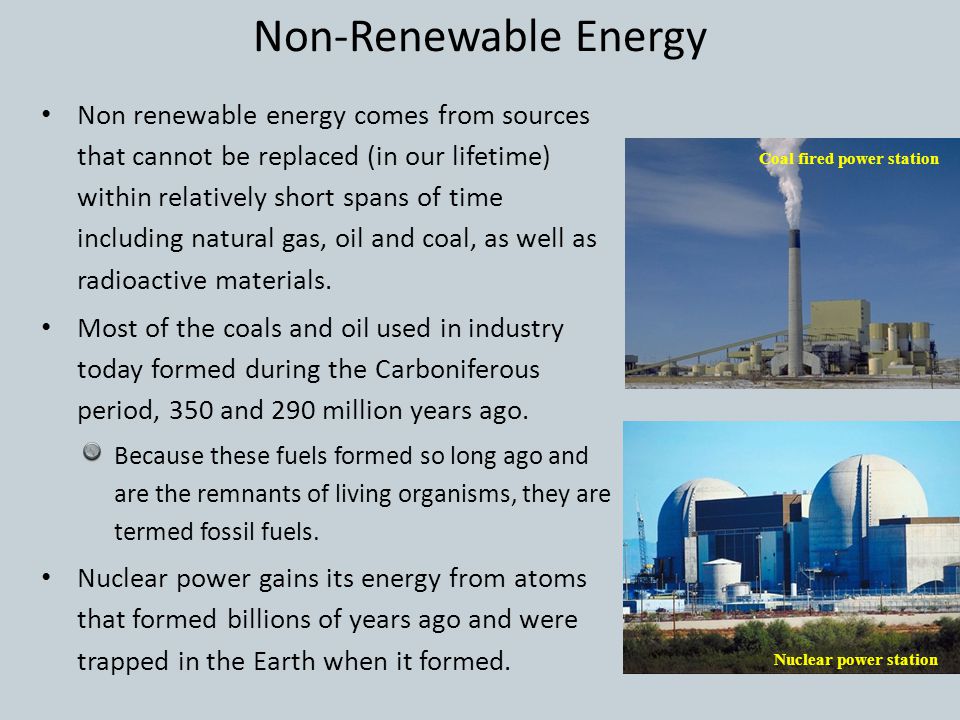 Non-Renewable Energy

• Non renewable energy comes from sources that cannot be replaced (in our lifetime) within relatively short spans of time including natural gas, oil and coal, as well as radioactive materials.

• Most of the coals and oil used in industry today formed during the Carboniferous period, 350 and 290 million years ago.

Because these fuels formed so long ago and are the remnants of living organisms, they are termed fossil fuels.

• Nuclear power gains its energy from atoms that formed billions of years ago and were trapped in the Earth when it formed.

Coal fired power station

Nuclear power station